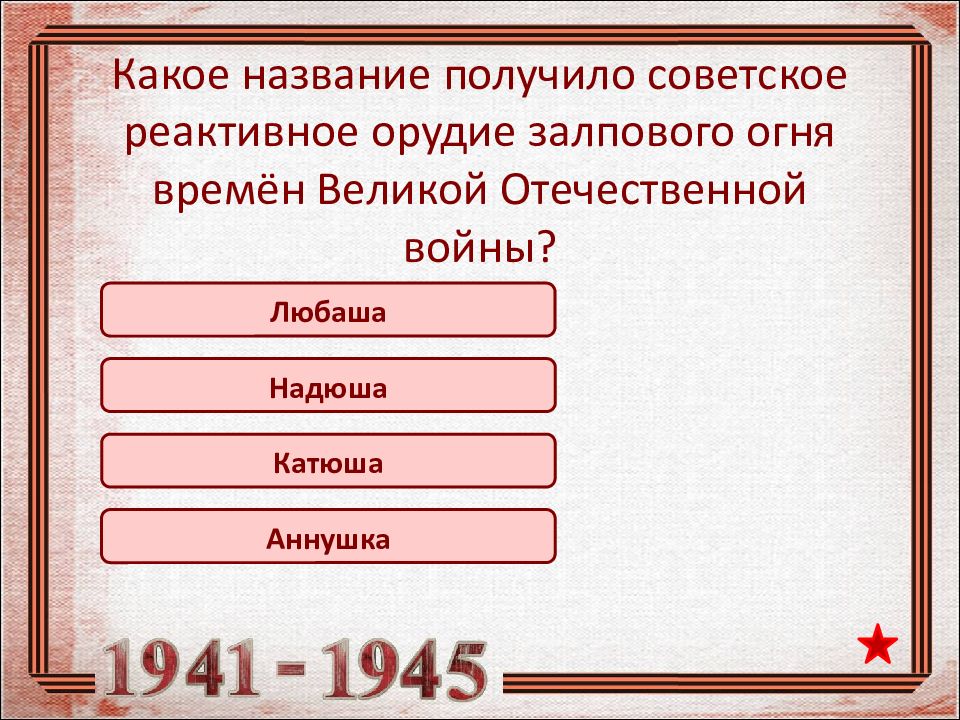 Какое название получило советское реактивное орудие залпового огня времён Великой Отечественной войны?

Любаша

Надюша

Катюша

Аннушка

1941 - 1945